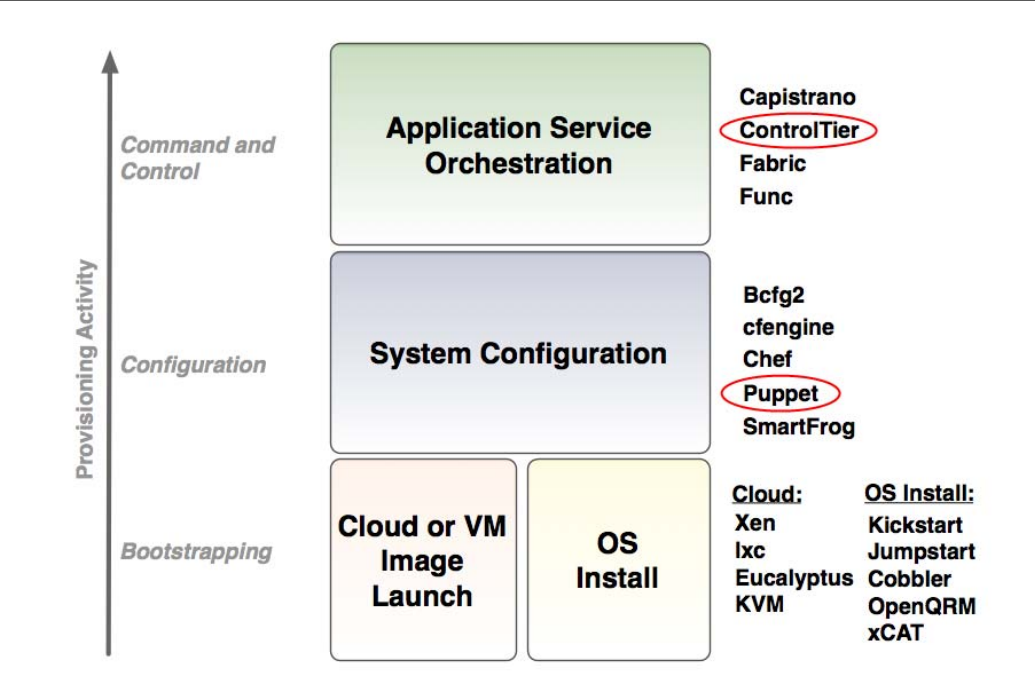 Provisioning Activity

Command and Control

Application Service Orchestration

Capistrano
ControlTier
Fabric
Func

Configuration

System Configuration

Bcfg2
cfengine
Chef
Puppet
SmartFrog

Bootstrapping

Cloud or VM Image Launch

OS Install

Cloud:
Xen
lxc
Eucalyptus
KVM

OS Install:
Kickstart
Jumpstart
Cobbler
OpenQRM
xCAT